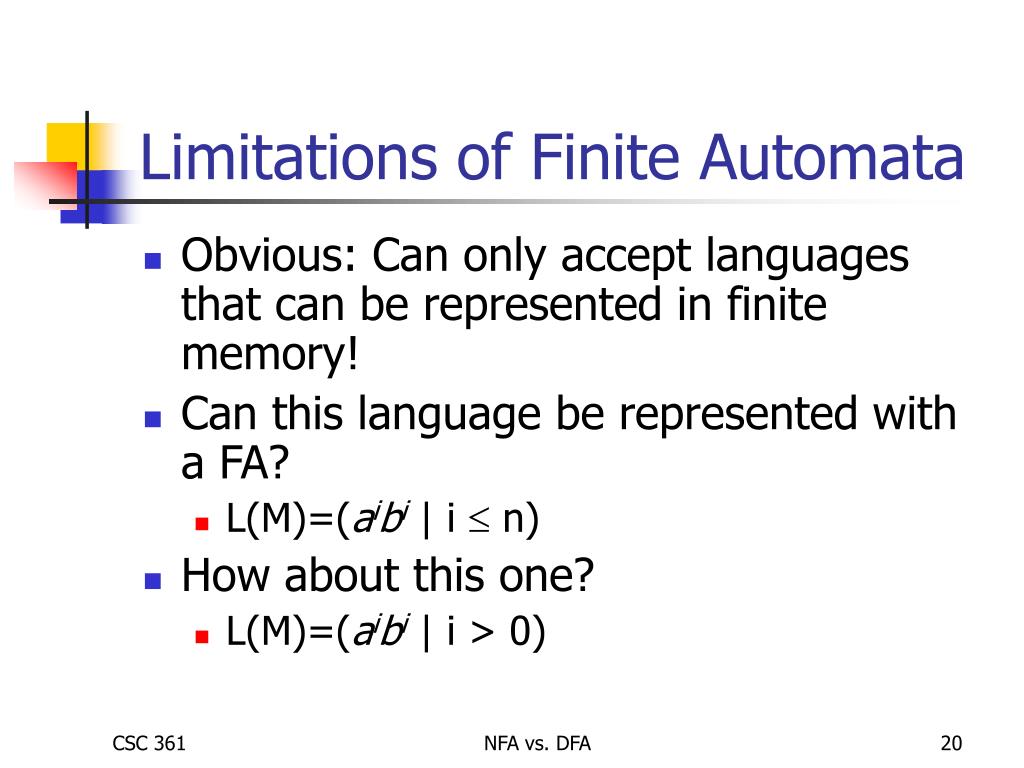 Limitations of Finite Automata

Obvious: Can only accept languages that can be represented in finite memory!

Can this language be represented with a FA?

L(M)=($a^ib^i$ | i $\leq$ n)

How about this one?

L(M)=($a^ib^i$ | i > 0)

CSC 361

NFA vs. DFA

20